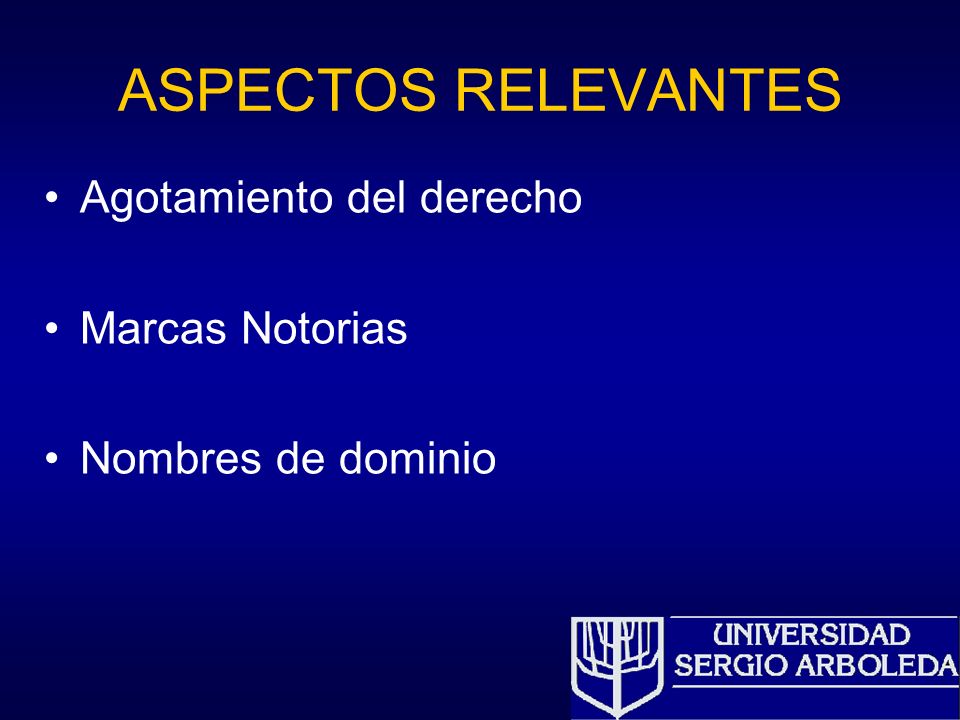 ASPECTOS RELEVANTES

• Agotamiento del derecho

• Marcas Notorias

• Nombres de dominio

UNIVERSIDAD
SERGIO ARBOLEDA